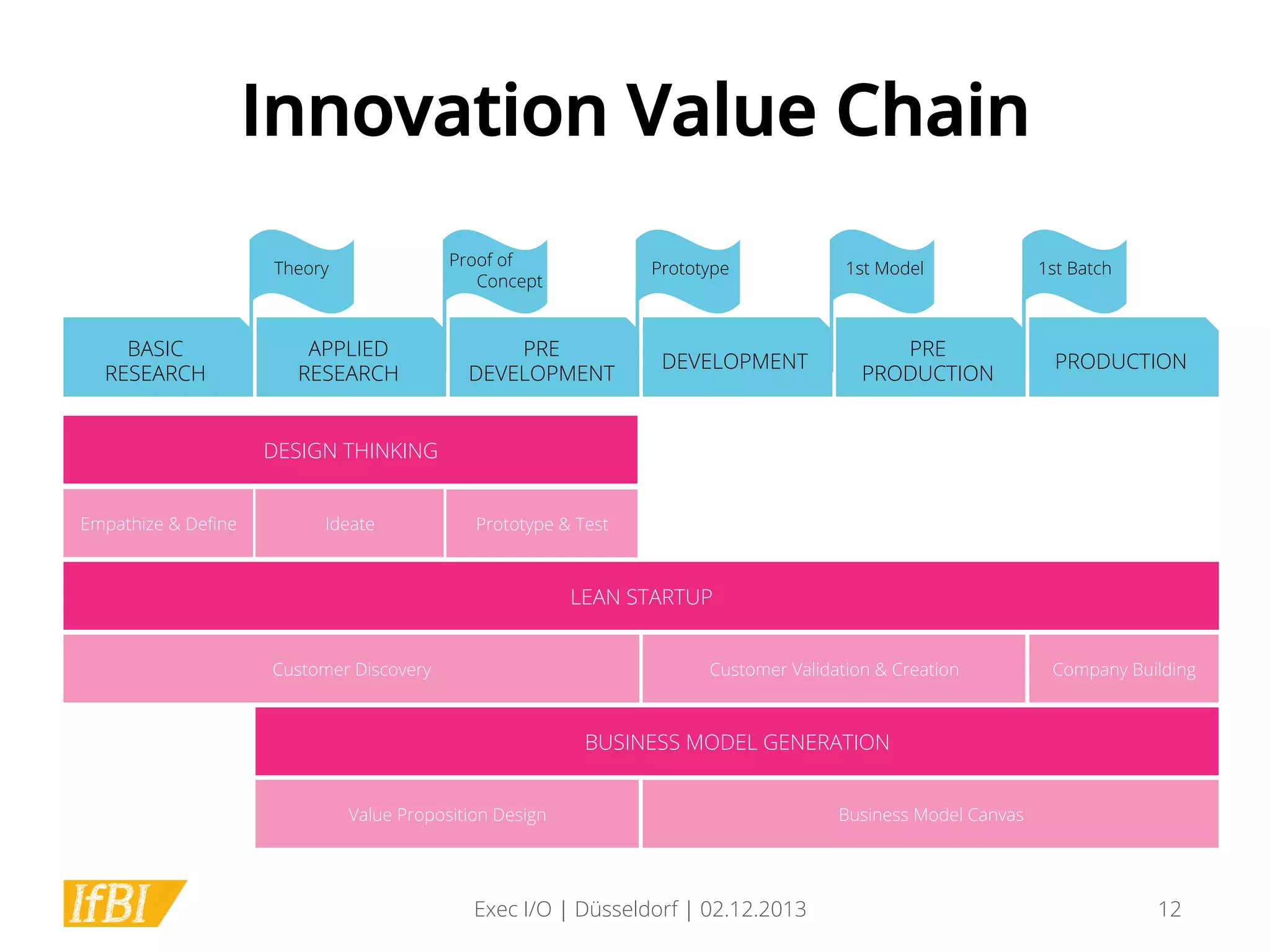 Innovation Value Chain

Theory

Proof of Concept

Prototype

1st Model

1st Batch

BASIC RESEARCH

APPLIED RESEARCH

PRE DEVELOPMENT

DEVELOPMENT

PRE PRODUCTION

PRODUCTION

DESIGN THINKING

Empathize & Define

Ideate

Prototype & Test

LEAN STARTUP

Customer Discovery

Customer Validation & Creation

Company Building

BUSINESS MODEL GENERATION

Value Proposition Design

Business Model Canvas

IfBI

Exec I/O | Düsseldorf | 02.12.2013

12